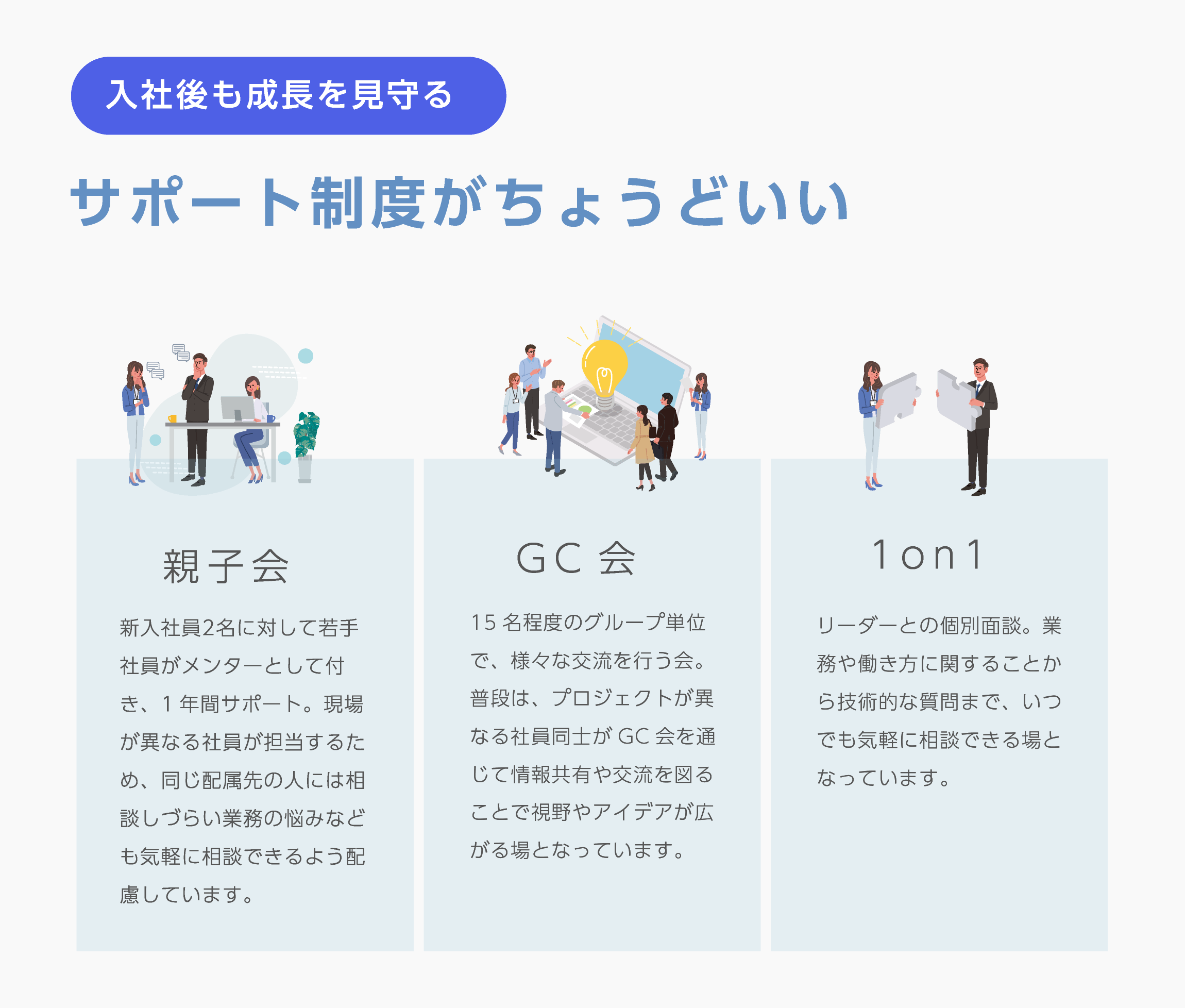 入社後も成長を見守る

サポート制度がちょうどいい

親子会

新入社員2名に対して若手社員がメンターとして付き、1年間サポート。現場が異なる社員が担当するため、同じ配属先の人には相談しづらい業務の悩みなども気軽に相談できるよう配慮しています。

GC 会

15 名程度のグループ単位で、様々な交流を行う会。普段は、プロジェクトが異なる社員同士が GC 会を通じて情報共有や交流を図ることで視野やアイデアが広がる場となっています。

1on1

リーダーとの個別面談。業務や働き方に関することから技術的な質問まで、いつでも気軽に相談できる場となっています。